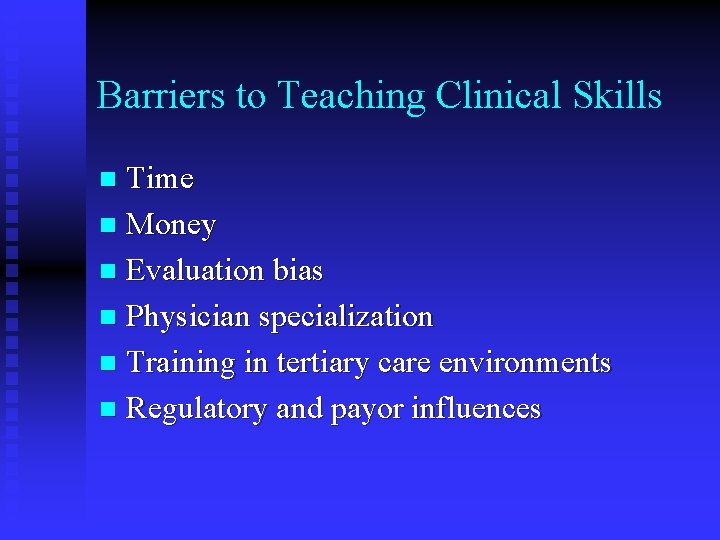 Barriers to Teaching Clinical Skills

- Time
- Money
- Evaluation bias
- Physician specialization
- Training in tertiary care environments
- Regulatory and payor influences